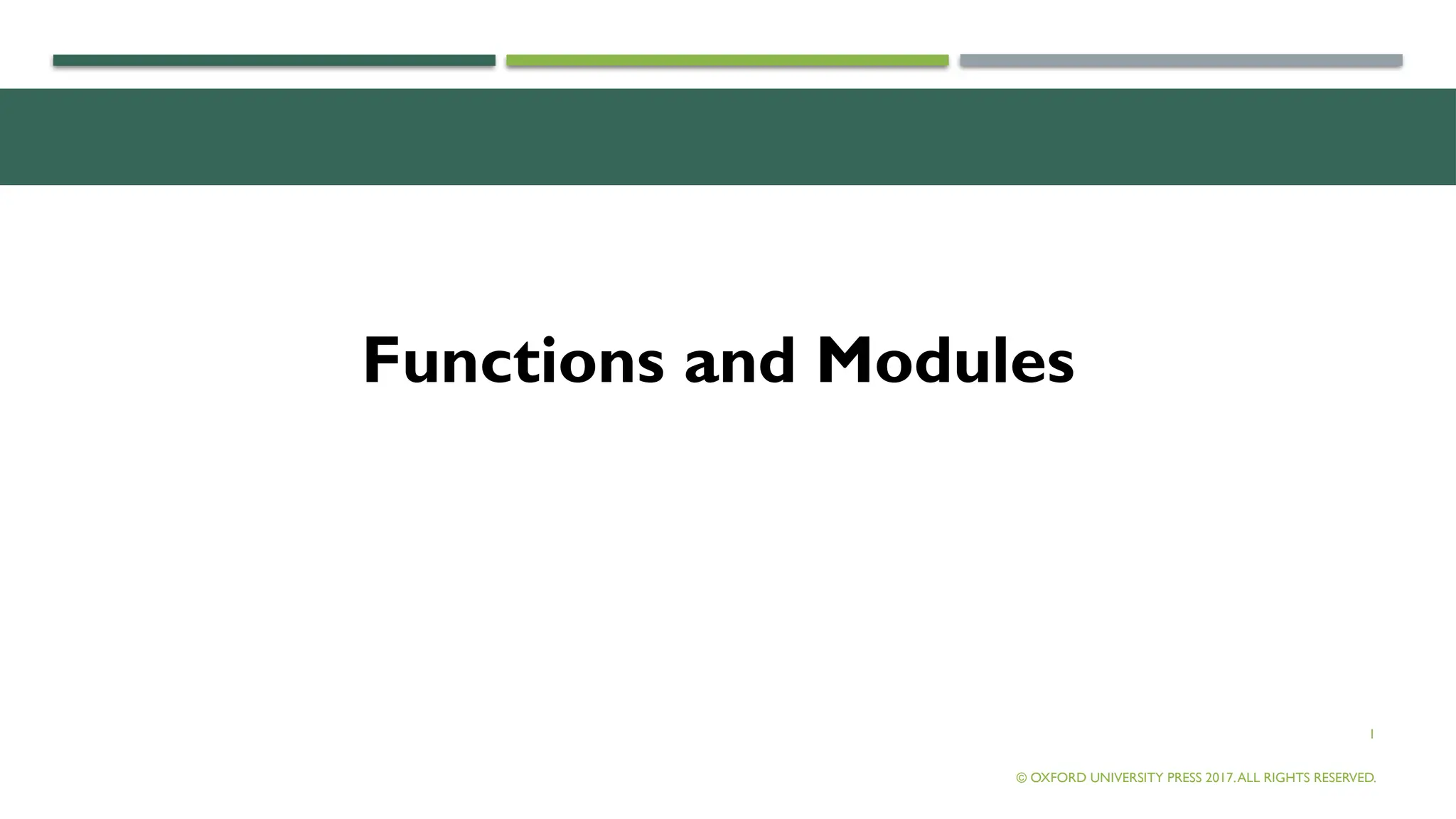 Functions and Modules

1

© OXFORD UNIVERSITY PRESS 2017. ALL RIGHTS RESERVED.